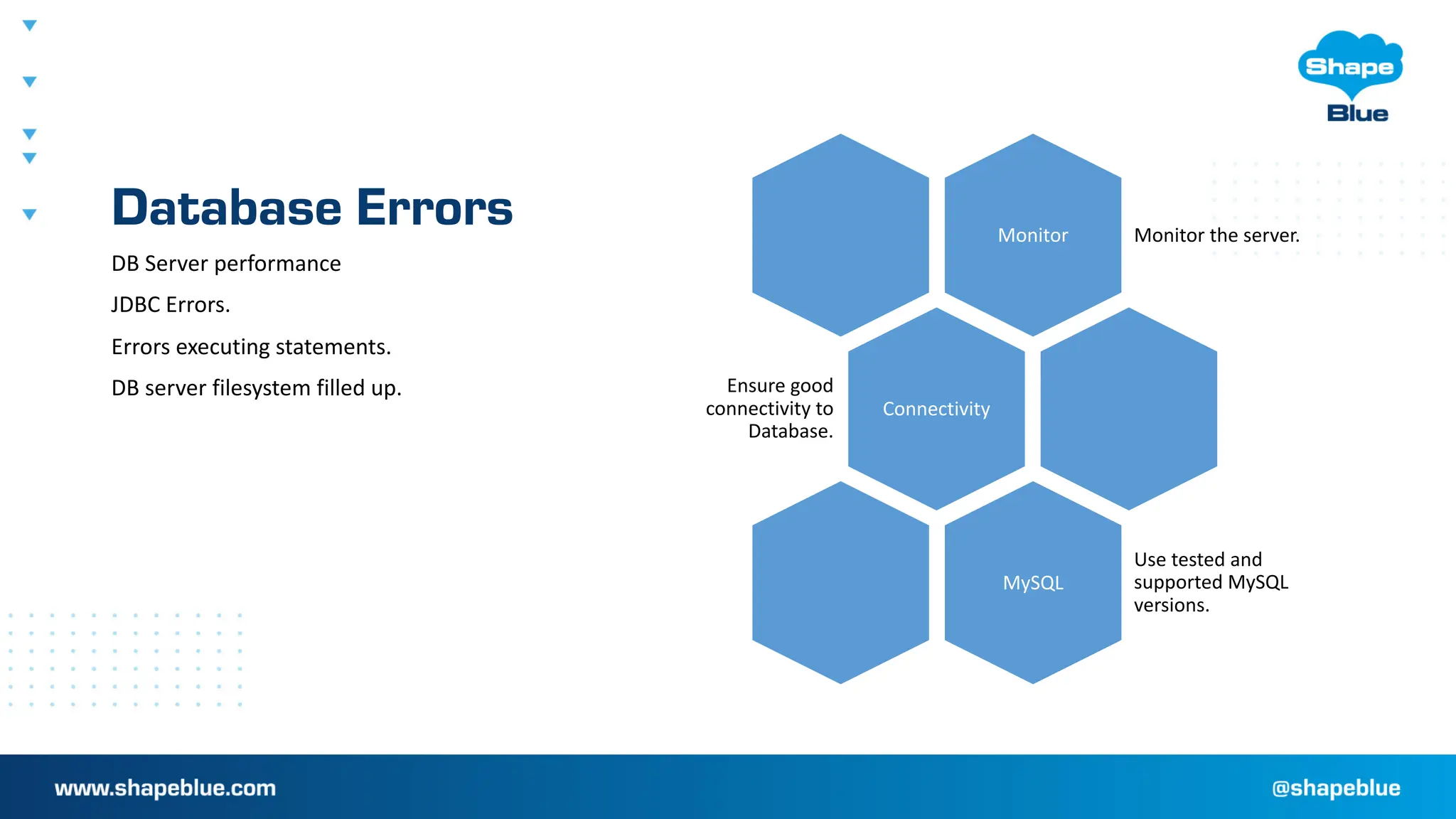 Shape Blue

Database Errors

DB Server performance

JDBC Errors.

Errors executing statements.

DB server filesystem filled up.

Monitor

Monitor the server.

Ensure good connectivity to Database.

Connectivity

MySQL

Use tested and supported MySQL versions.

www.shapeblue.com

@shapeblue